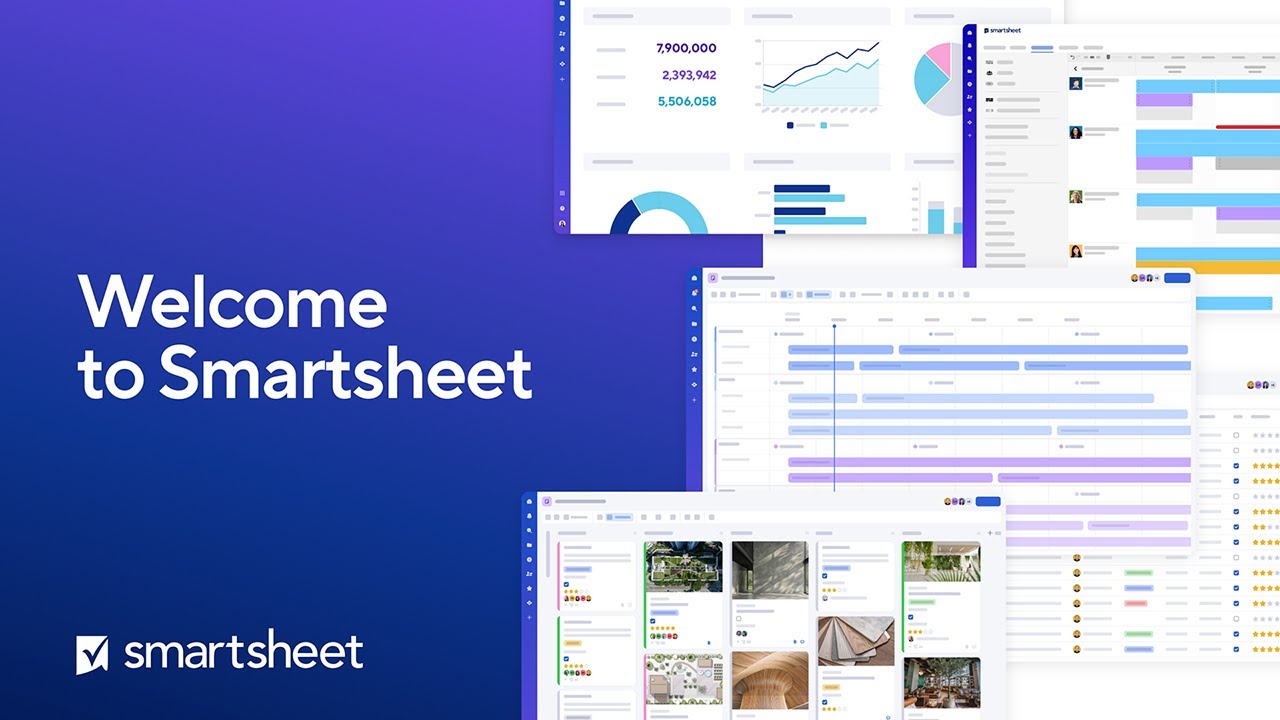 7,900,000
2,393,942
5,506,058

smartsheet

Welcome to Smartsheet

smartsheet